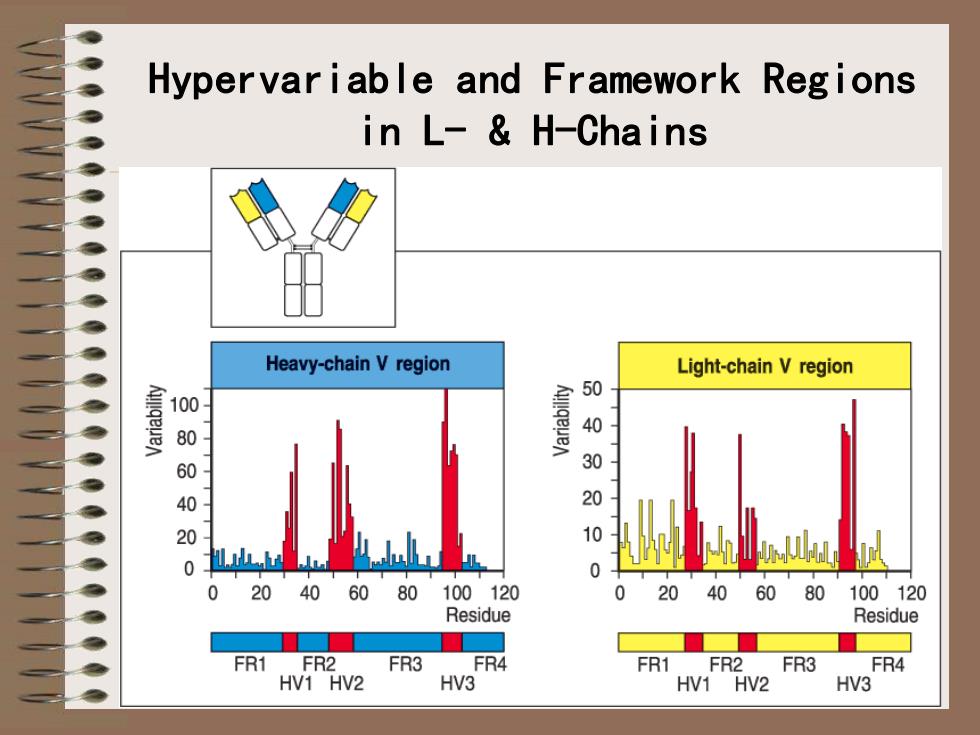 Hypervariable and Framework Regions in L- & H-Chains

Heavy-chain V region

Variability

100
80
60
40
20
0

0 20 40 60 80 100 120
Residue

FR1 FR2 FR3 FR4
HV1 HV2 HV3

Light-chain V region

Variability

50
40
30
20
10
0

0 20 40 60 80 100 120
Residue

FR1 FR2 FR3 FR4
HV1 HV2 HV3